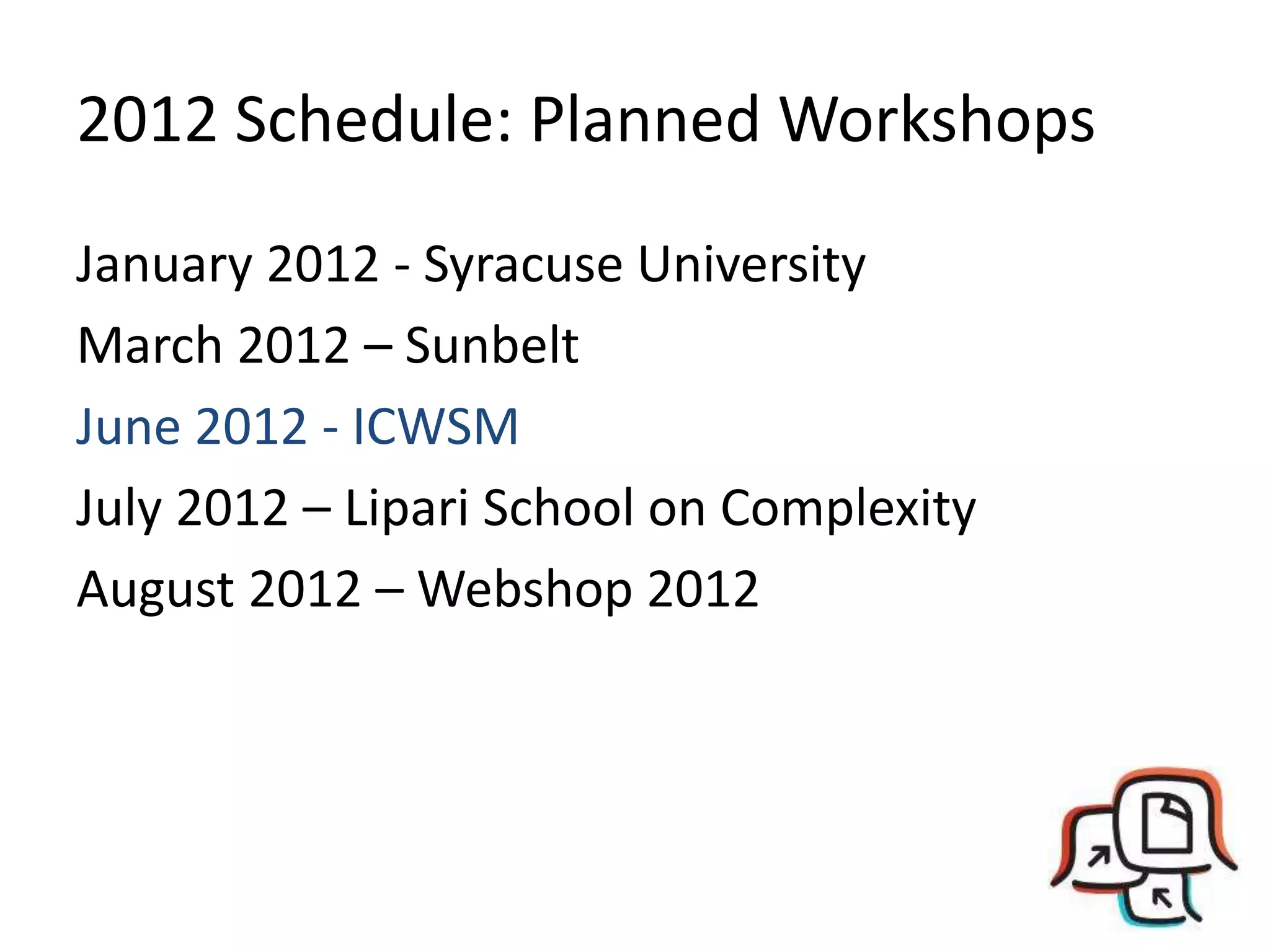 2012 Schedule: Planned Workshops

January 2012 - Syracuse University

March 2012 – Sunbelt

June 2012 - ICWSM

July 2012 – Lipari School on Complexity

August 2012 – Webshop 2012